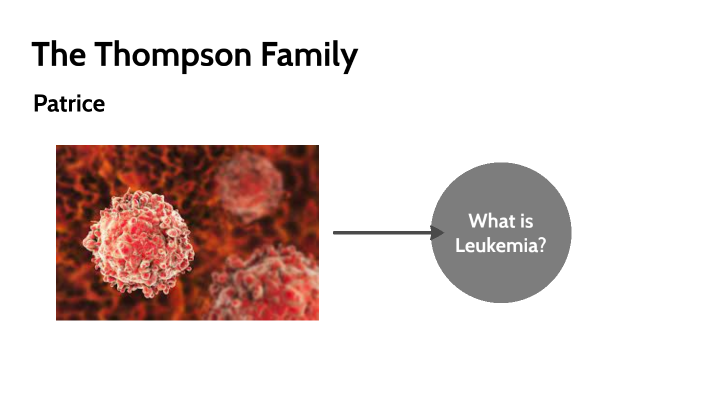 The Thompson Family

Patrice

What is Leukemia?